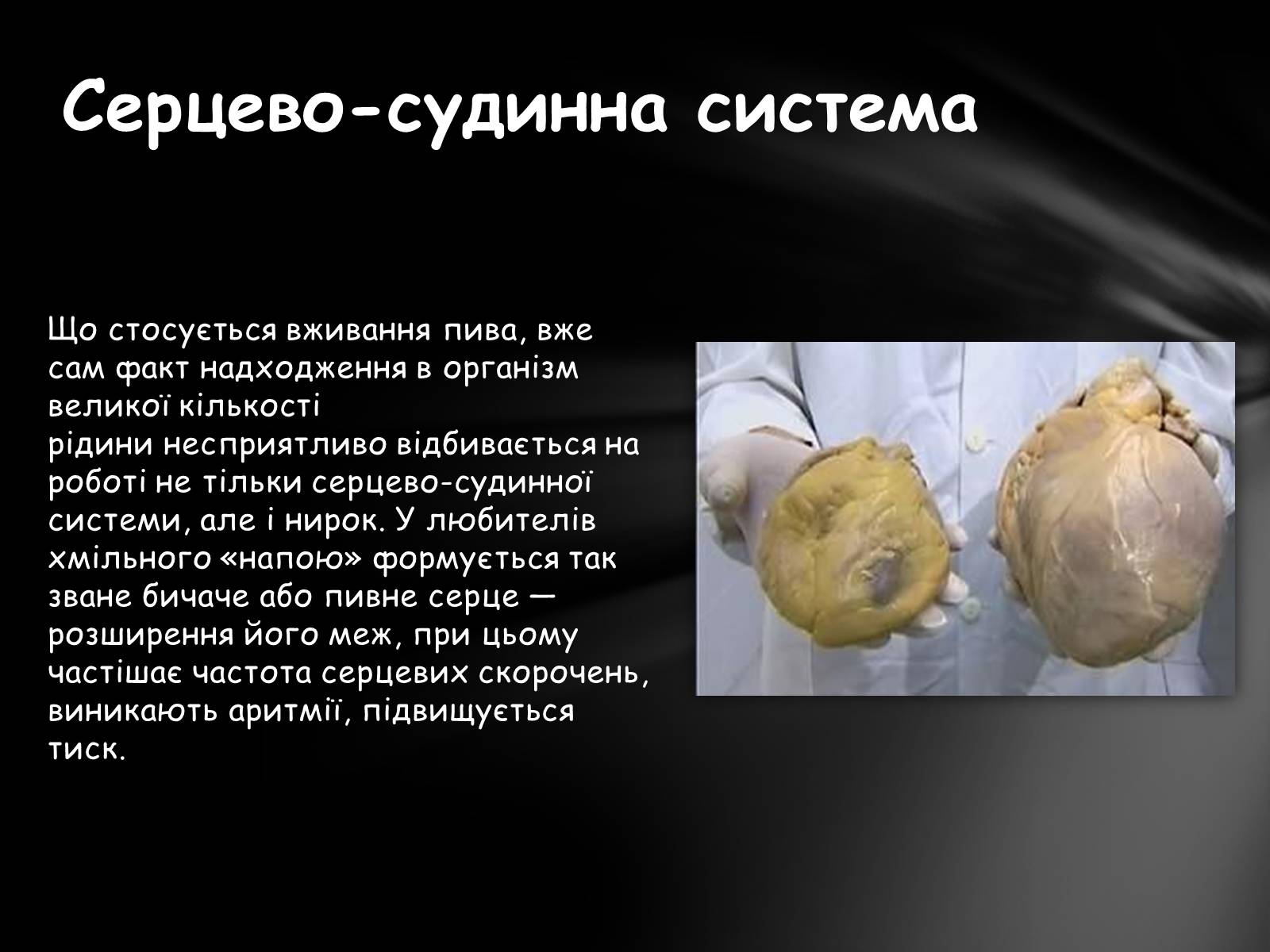 Серцево-судинна система

Що стосується вживання пива, вже сам факт надходження в організм великої кількості рідини несприятливо відбивається на роботі не тільки серцево-судинної системи, але і нирок. У любителів хмільного «напою» формується так зване бичаче або пивне серце — розширення його меж, при цьому частішає частота серцевих скорочень, виникають аритмії, підвищується тиск.